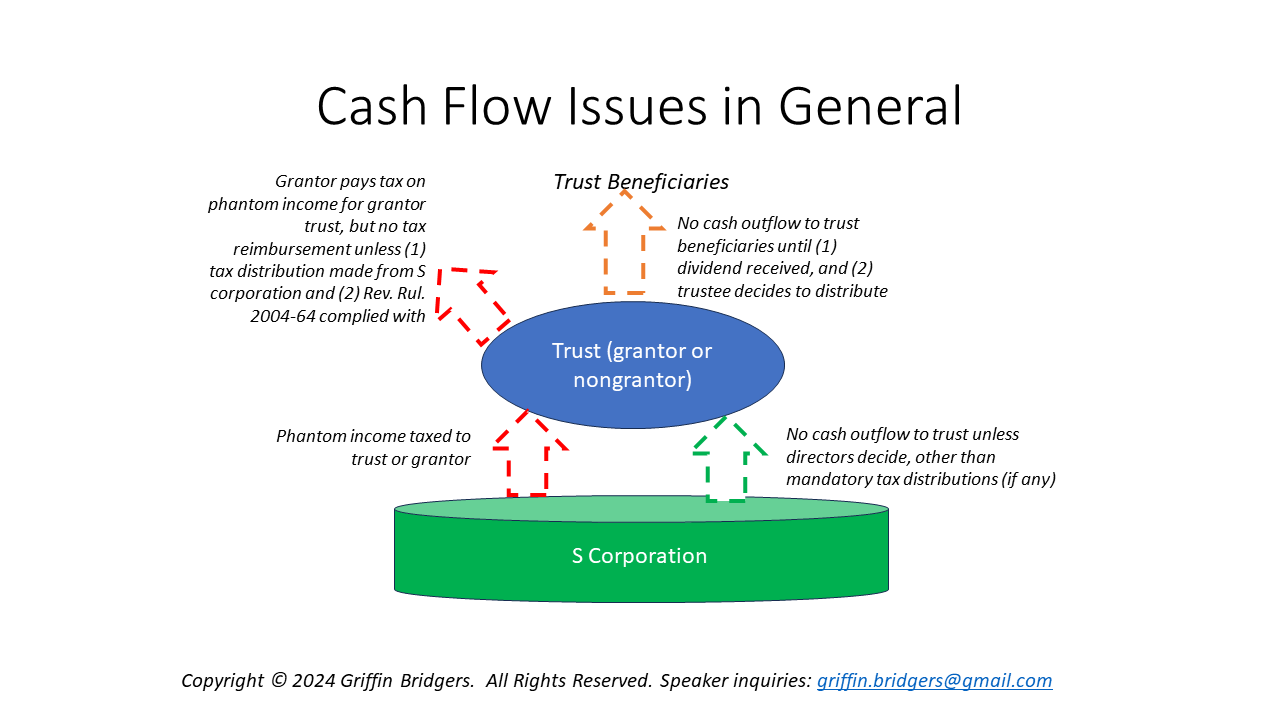 Cash Flow Issues in General

Grantor pays tax on phantom income for grantor trust, but no tax reimbursement unless (1) tax distribution made from S corporation and (2) Rev. Rul. 2004-64 complied with

Trust Beneficiaries

No cash outflow to trust beneficiaries until (1) dividend received, and (2) trustee decides to distribute

Trust (grantor or nongrantor)

Phantom income taxed to trust or grantor

No cash outflow to trust unless directors decide, other than mandatory tax distributions (if any)

S Corporation

Copyright © 2024 Griffin Bridgers. All Rights Reserved. Speaker inquiries: griffin.bridgers@gmail.com